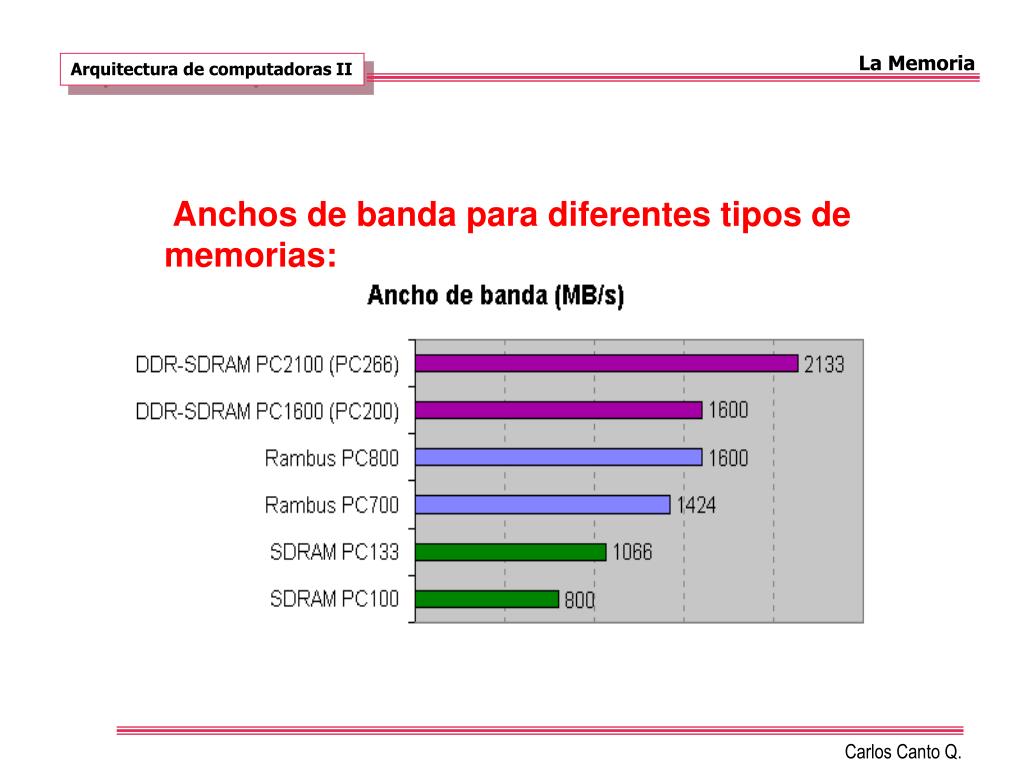 Arquitectura de computadoras II

La Memoria

Anchos de banda para diferentes tipos de memorias:

Ancho de banda (MB/s)

DDR-SDRAM PC2100 (PC266) 2133
DDR-SDRAM PC1600 (PC200) 1600
Rambus PC800 1600
Rambus PC700 1424
SDRAM PC133 1066
SDRAM PC100 800

Carlos Canto Q.